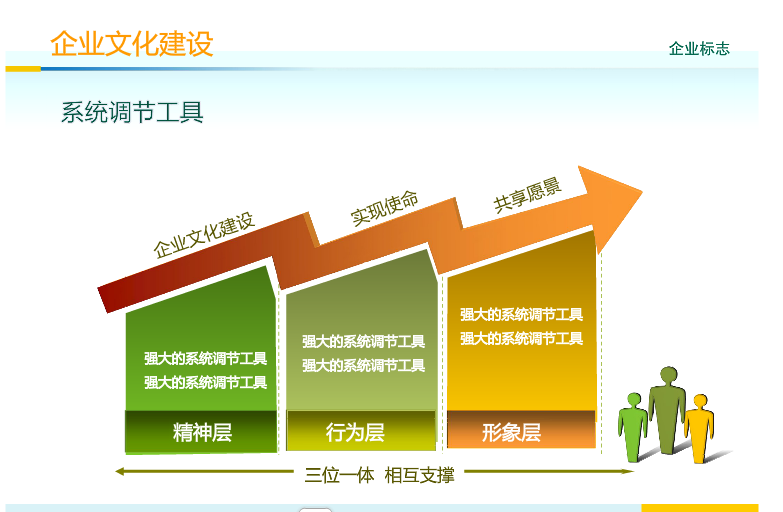 企业文化建设

企业标志

系统调节工具

企业文化建设

实现使命

共享愿景

强大的系统调节工具
强大的系统调节工具

强大的系统调节工具
强大的系统调节工具

强大的系统调节工具
强大的系统调节工具

精神层

行为层

形象层

三位一体 相互支撑